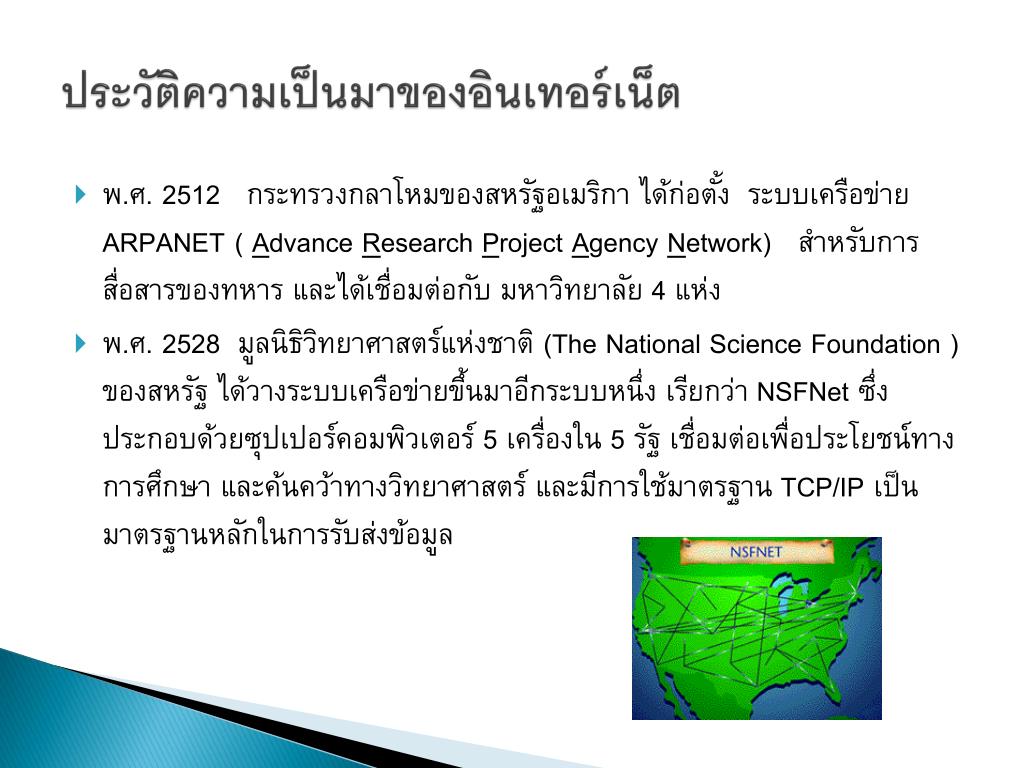 ประวัติความเป็นมาของอินเทอร์เน็ต

พ.ศ. 2512 กระทรวงกลาโหมของสหรัฐอเมริกา ได้ก่อตั้ง ระบบเครือข่าย ARPANET ( Advance Research Project Agency Network) สำหรับการสื่อสารของทหาร และได้เชื่อมต่อกับ มหาวิทยาลัย 4 แห่ง

พ.ศ. 2528 มูลนิธิวิทยาศาสตร์แห่งชาติ (The National Science Foundation ) ของสหรัฐ ได้วางระบบเครือข่ายขึ้นมาอีกระบบหนึ่ง เรียกว่า NSFNet ซึ่งประกอบด้วยซุปเปอร์คอมพิวเตอร์ 5 เครื่องใน 5 รัฐ เชื่อมต่อเพื่อประโยชน์ทางการศึกษา และค้นคว้าทางวิทยาศาสตร์ และมีการใช้มาตรฐาน TCP/IP เป็นมาตรฐานหลักในการรับส่งข้อมูล

NSFNET